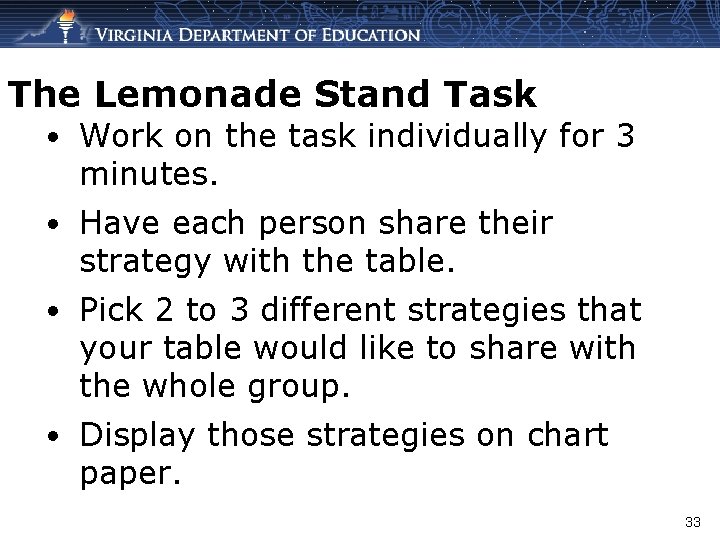 VIRGINIA DEPARTMENT OF EDUCATION

The Lemonade Stand Task

• Work on the task individually for 3 minutes.

• Have each person share their strategy with the table.

• Pick 2 to 3 different strategies that your table would like to share with the whole group.

• Display those strategies on chart paper.

33